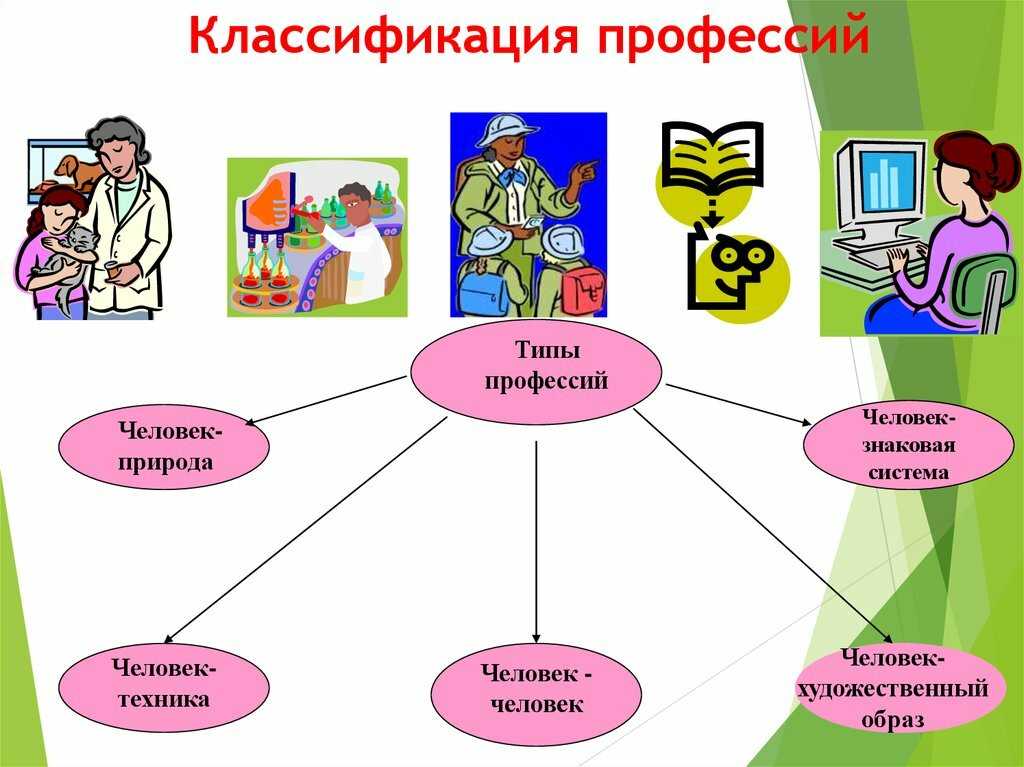 Классификация профессий

Типы профессий

Человек-природа

Человек-знаковая система

Человек-техника

Человек - человек

Человек-художественный образ